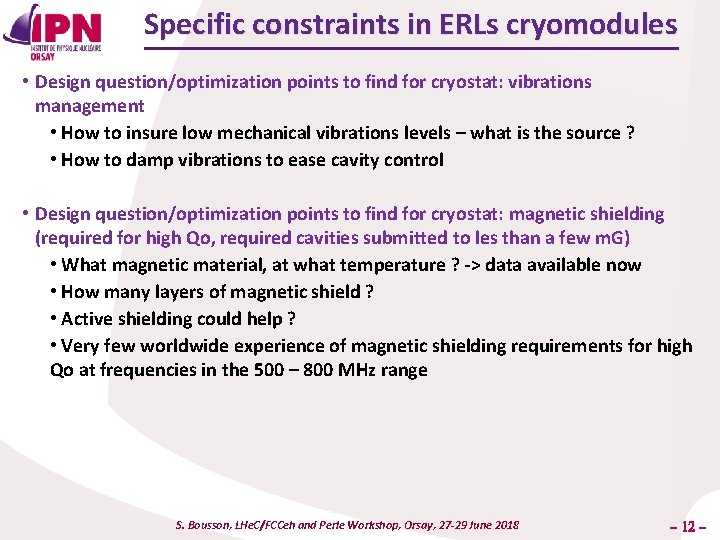 IPN
INSTITUT DE PHYSIQUE NUCLÉAIRE
ORSAY

Specific constraints in ERLs cryomodules

• Design question/optimization points to find for cryostat: vibrations management
• How to insure low mechanical vibrations levels – what is the source ?
• How to damp vibrations to ease cavity control

• Design question/optimization points to find for cryostat: magnetic shielding (required for high Qo, required cavities submitted to les than a few mG)
• What magnetic material, at what temperature ? -> data available now
• How many layers of magnetic shield ?
• Active shielding could help ?
• Very few worldwide experience of magnetic shielding requirements for high Qo at frequencies in the 500 – 800 MHz range

S. Bousson, LHeC/FCCeh and Perle Workshop, Orsay, 27-29 June 2018

– 12 –